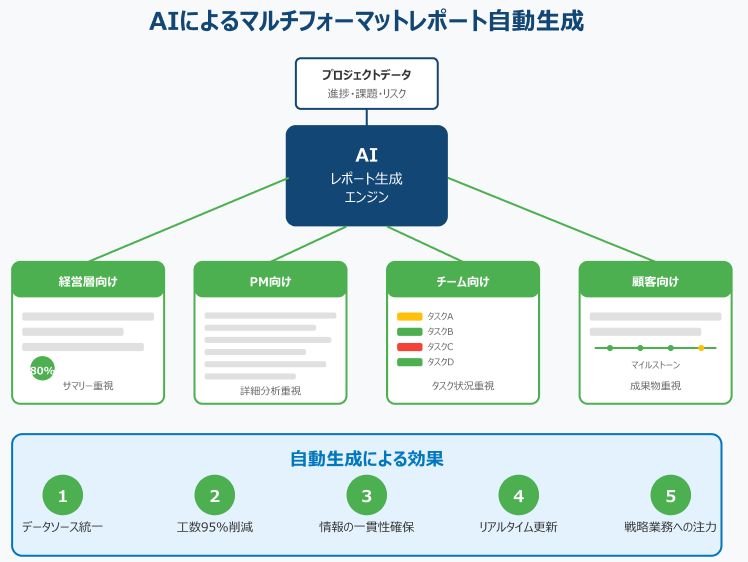 AIによるマルチフォーマットレポート自動生成

プロジェクトデータ
進捗・課題・リスク

AI
レポート生成
エンジン

経営層向け
80%
サマリー重視

PM向け
詳細分析重視

チーム向け
タスクA
タスクB
タスクC
タスクD
タスク状況重視

顧客向け
マイルストーン
成果物重視

自動生成による効果

1
データソース統一

2
工数95%削減

3
情報の一貫性確保

4
リアルタイム更新

5
戦略業務への注力